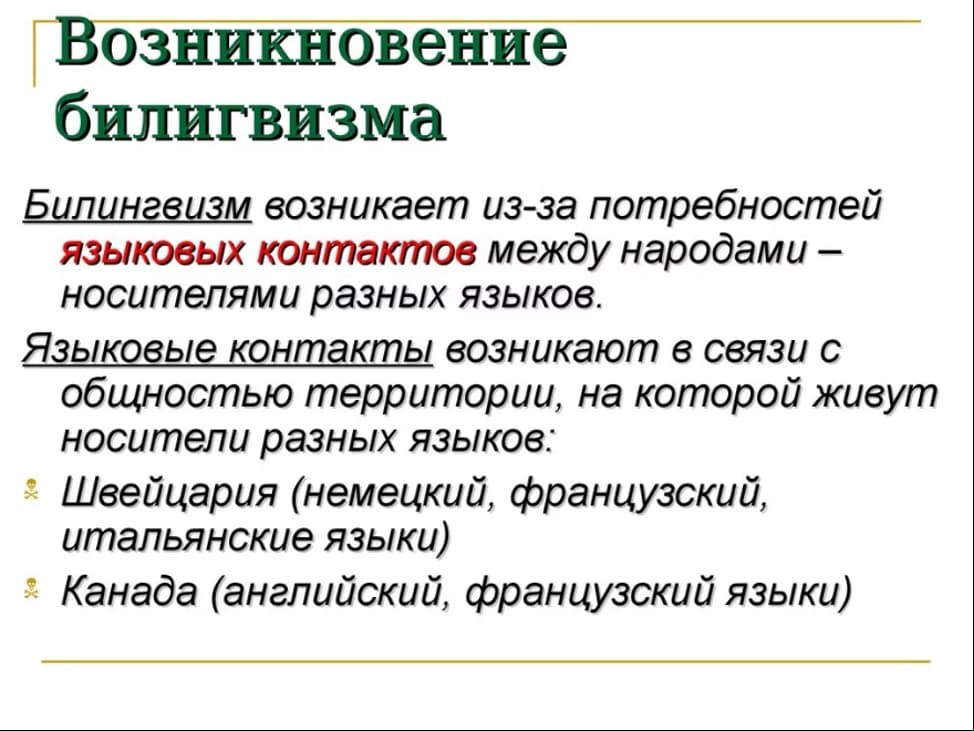 Возникновение билигвизма

Билингвизм возникает из-за потребностей языковых контактов между народами – носителями разных языков.

Языковые контакты возникают в связи с общностью территории, на которой живут носители разных языков:

Швейцария (немецкий, французский, итальянские языки)

Канада (английский, французский языки)